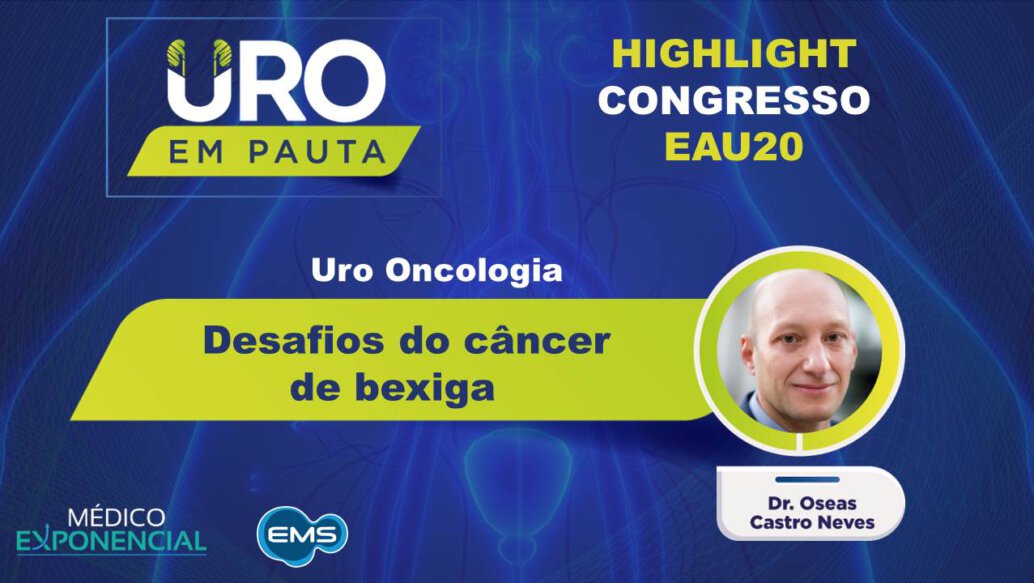 URO
EM PAUTA

HIGHLIGHT
CONGRESSO
EAU20

Uro Oncologia

Desafios do câncer de bexiga

Dr. Oseas Castro Neves

MÉDICO
EXPONENCIAL

EMS